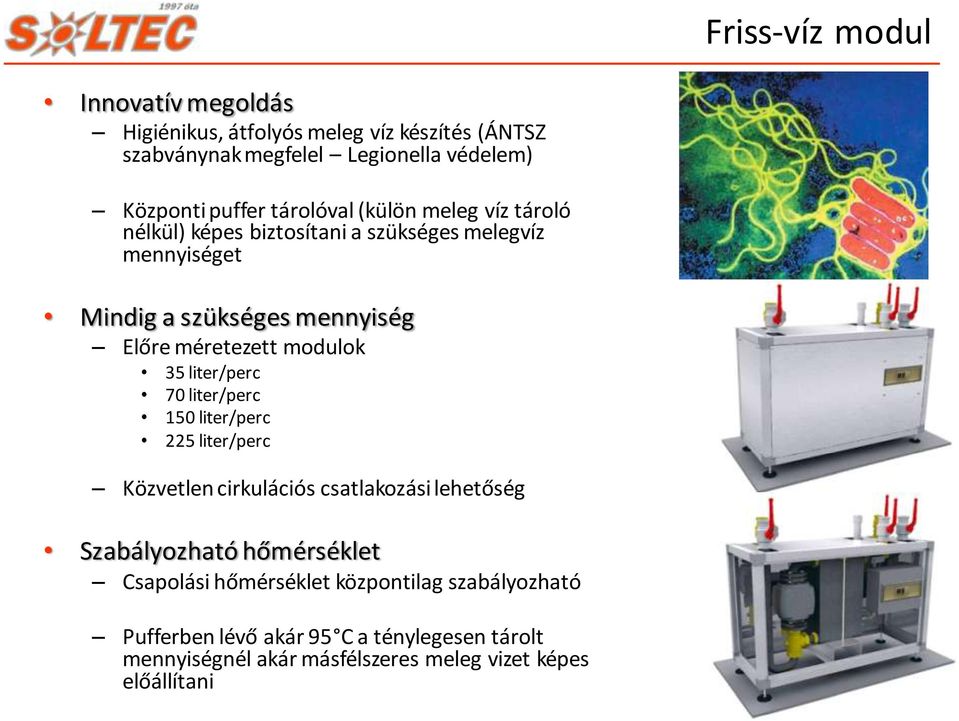 1997 óta
SOLTEC

Friss-víz modul

• Innovatív megoldás
– Higiénikus, átfolyós meleg víz készítés (ÁNTSZ szabványnak megfelel – Legionella védelem)

– Központi puffer tárolóval (külön meleg víz tároló nélkül) képes biztosítani a szükséges melegvíz mennyiséget

• Mindig a szükséges mennyiség
– Előre méretezett modulok
• 35 liter/perc
• 70 liter/perc
• 150 liter/perc
• 225 liter/perc

– Közvetlen cirkulációs csatlakozási lehetőség

• Szabályozható hőmérséklet
– Csapolási hőmérséklet központilag szabályozható

– Pufferben lévő akár 95°C a ténylegesen tárolt mennyiségnél akár másfélszeres meleg vizet képes előállítani